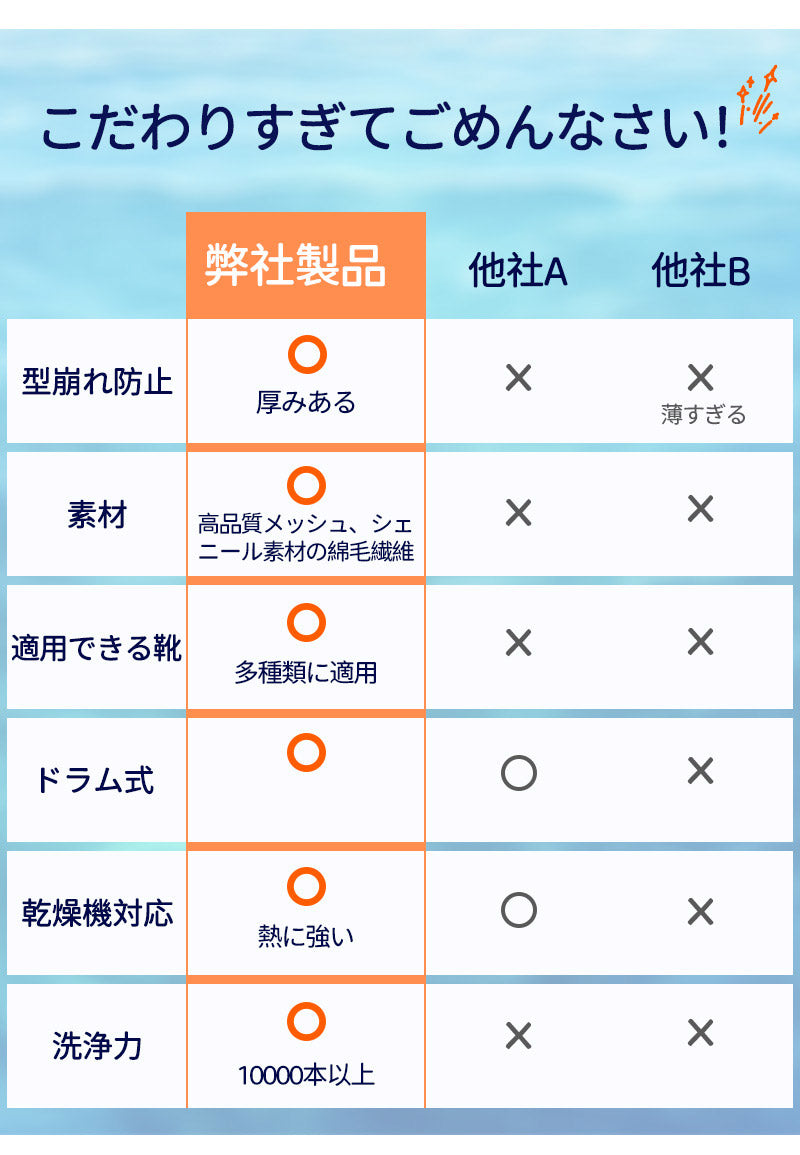 こだわりすぎてごめんなさい!

| | 弊社製品 | 他社A | 他社B |
|---|---|---|---|
| 型崩れ防止 | ○ 厚みある | × | × 薄すぎる |
| 素材 | ○ 高品質メッシュ、シェニール素材の綿毛繊維 | × | × |
| 適用できる靴 | ○ 多種類に適用 | × | × |
| ドラム式 | ○ | ○ | × |
| 乾燥機対応 | ○ 熱に強い | ○ | × |
| 洗浄力 | ○ 10000本以上 | × | × |